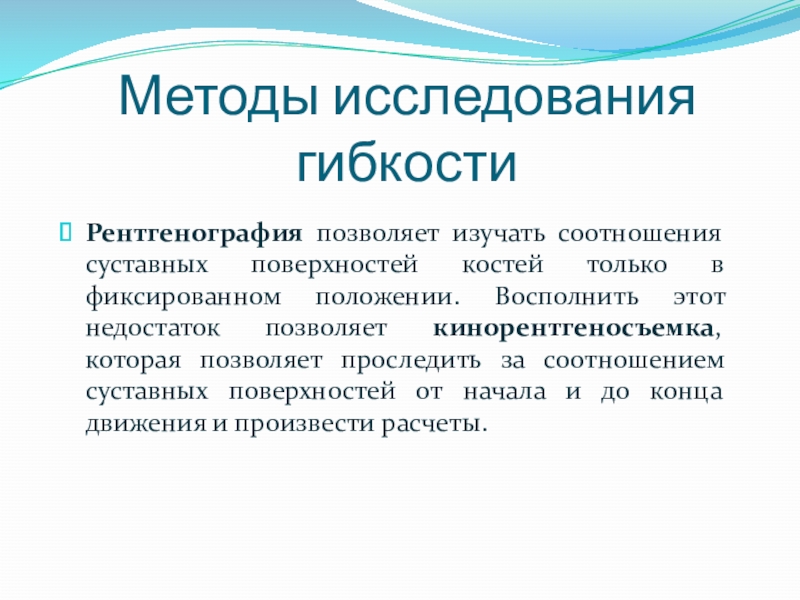 Методы исследования гибкости

Рентгенография позволяет изучать соотношения суставных поверхностей костей только в фиксированном положении. Восполнить этот недостаток позволяет кинорентгеносъемка, которая позволяет проследить за соотношением суставных поверхностей от начала и до конца движения и произвести расчеты.